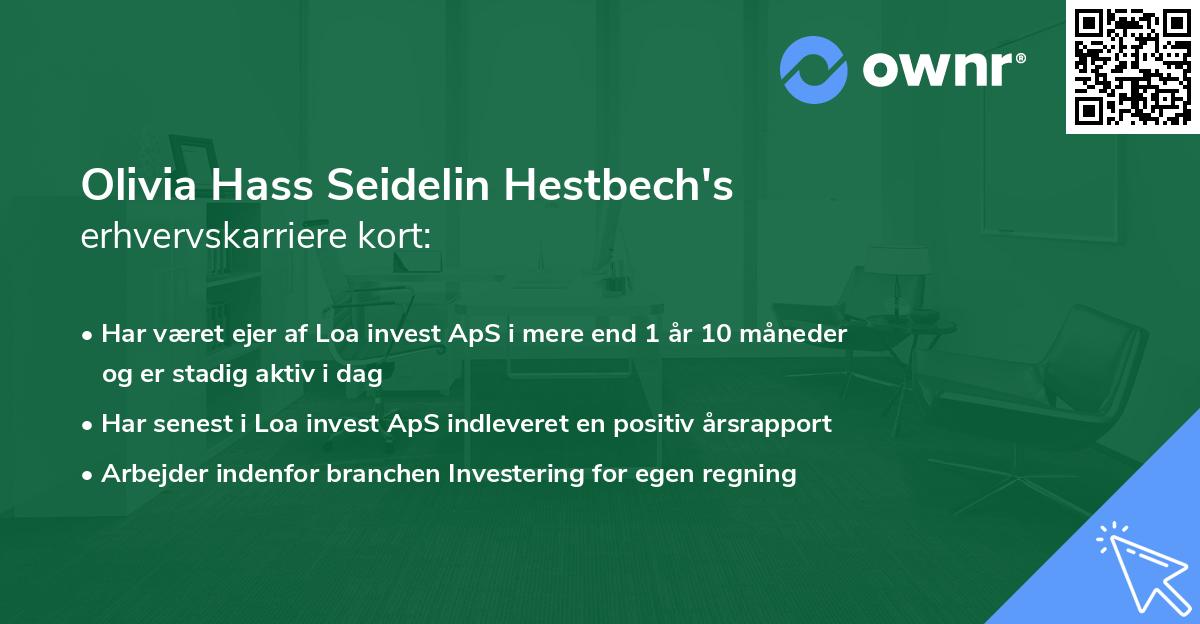 ownr®

Olivia Hass Seidelin Hestbech's
erhvervskarriere kort:

• Har været ejer af Loa invest ApS i mere end 1 år 10 måneder og er stadig aktiv i dag
• Har senest i Loa invest ApS indleveret en positiv årsrapport
• Arbejder indenfor branchen Investering for egen regning